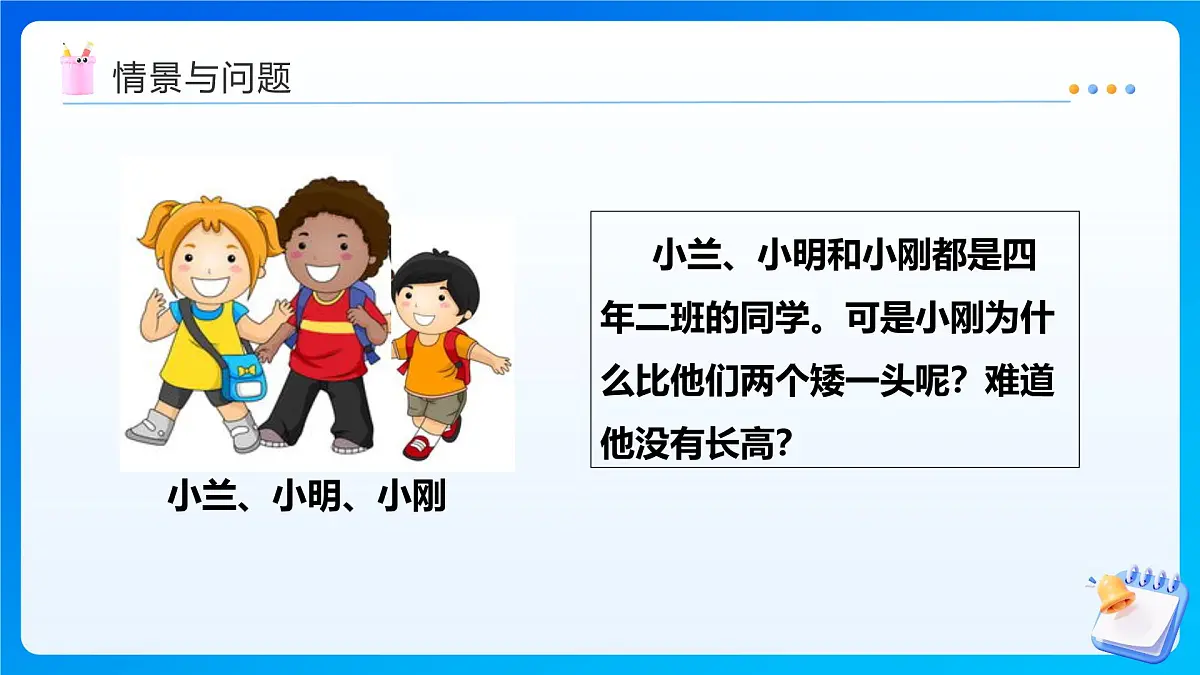 情景与问题

小兰、小明、小刚

小兰、小明和小刚都是四年二班的同学。可是小刚为什么比他们两个矮一头呢？难道他没有长高？